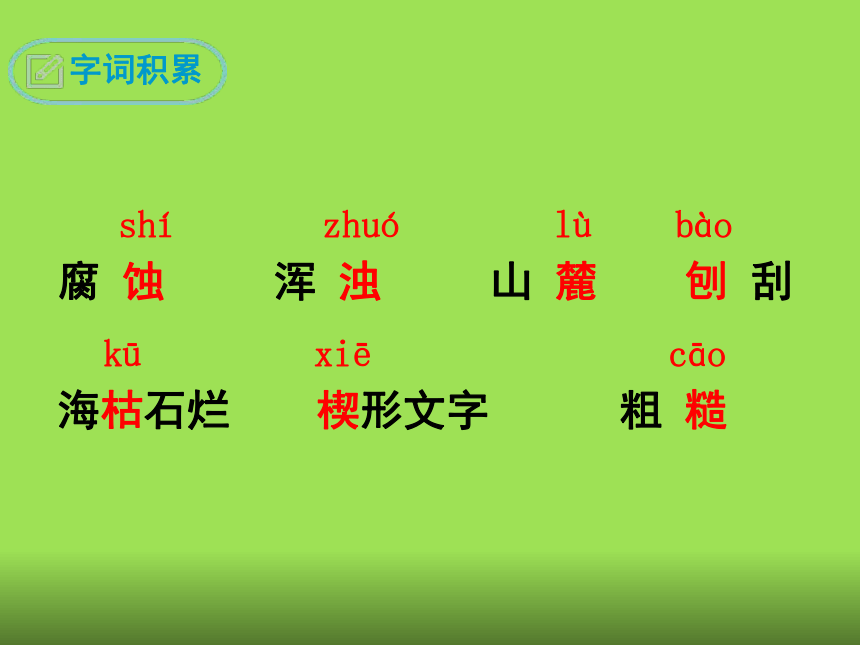 字词积累

shí zhuó lù bào

腐蚀 浑浊 山麓 刨刮

kū xiē cāo

海枯石烂 楔形文字 粗糙